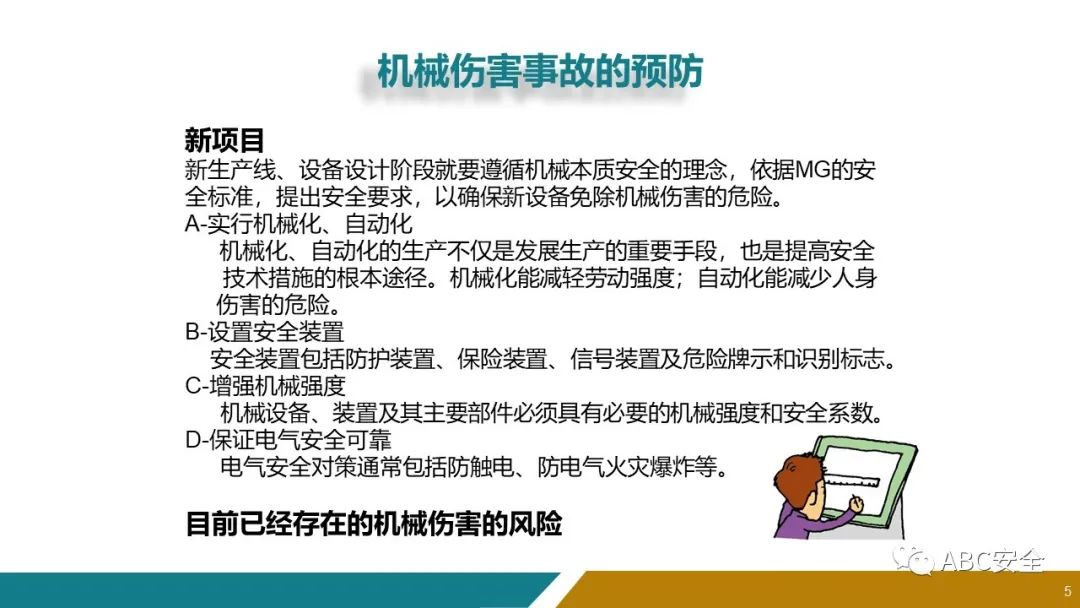 机械伤害事故的预防

新项目
新生产线、设备设计阶段就要遵循机械本质安全的理念，依据MG的安全标准，提出安全要求，以确保新设备免除机械伤害的危险。
A-实行机械化、自动化
机械化、自动化的生产不仅是发展生产的重要手段，也是提高安全技术措施的根本途径。机械化能减轻劳动强度；自动化能减少人身伤害的危险。
B-设置安全装置
安全装置包括防护装置、保险装置、信号装置及危险牌示和识别标志。
C-增强机械强度
机械设备、装置及其主要部件必须具有必要的机械强度和安全系数。
D-保证电气安全可靠
电气安全对策通常包括防触电、防电气火灾爆炸等。

目前已经存在的机械伤害的风险

ABC安全

5